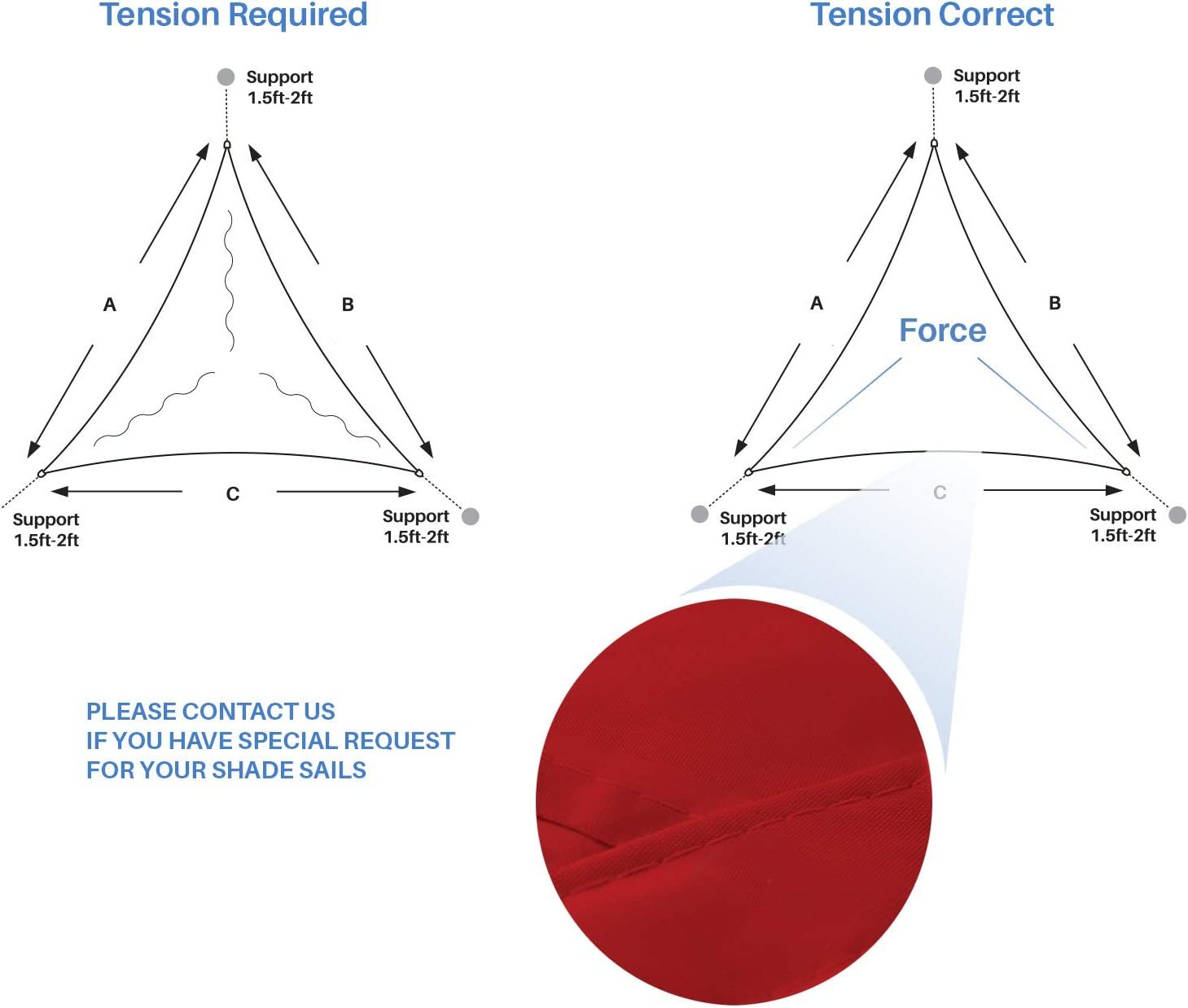 Tension Required

Support
1.5ft-2ft

A

B

C

Support
1.5ft-2ft

Support
1.5ft-2ft

Tension Correct

Support
1.5ft-2ft

A

B

Force

C

Support
1.5ft-2ft

Support
1.5ft-2ft

PLEASE CONTACT US
IF YOU HAVE SPECIAL REQUEST
FOR YOUR SHADE SAILS